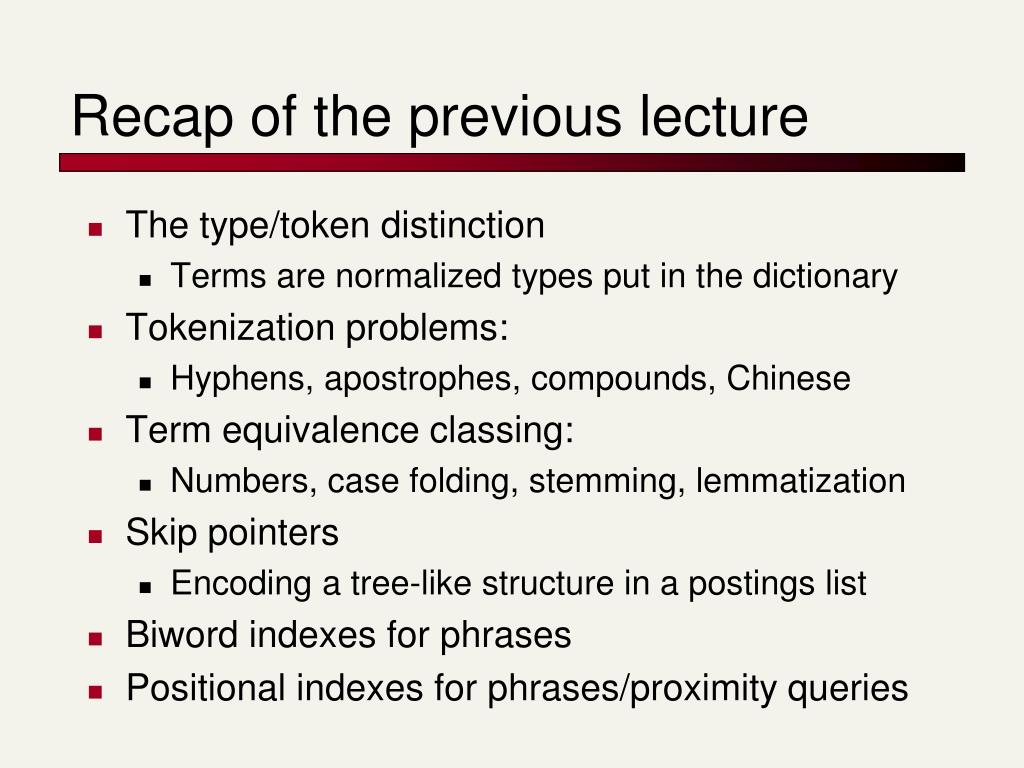 Recap of the previous lecture

- The type/token distinction
  - Terms are normalized types put in the dictionary
- Tokenization problems:
  - Hyphens, apostrophes, compounds, Chinese
- Term equivalence classing:
  - Numbers, case folding, stemming, lemmatization
- Skip pointers
  - Encoding a tree-like structure in a postings list
- Biword indexes for phrases
- Positional indexes for phrases/proximity queries